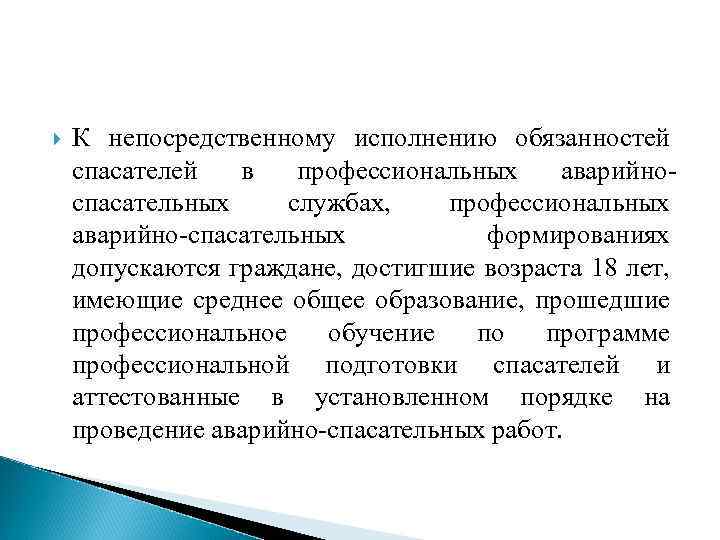 К непосредственному исполнению обязанностей спасателей в профессиональных аварийно-спасательных службах, профессиональных аварийно-спасательных формированиях допускаются граждане, достигшие возраста 18 лет, имеющие среднее общее образование, прошедшие профессиональное обучение по программе профессиональной подготовки спасателей и аттестованные в установленном порядке на проведение аварийно-спасательных работ.